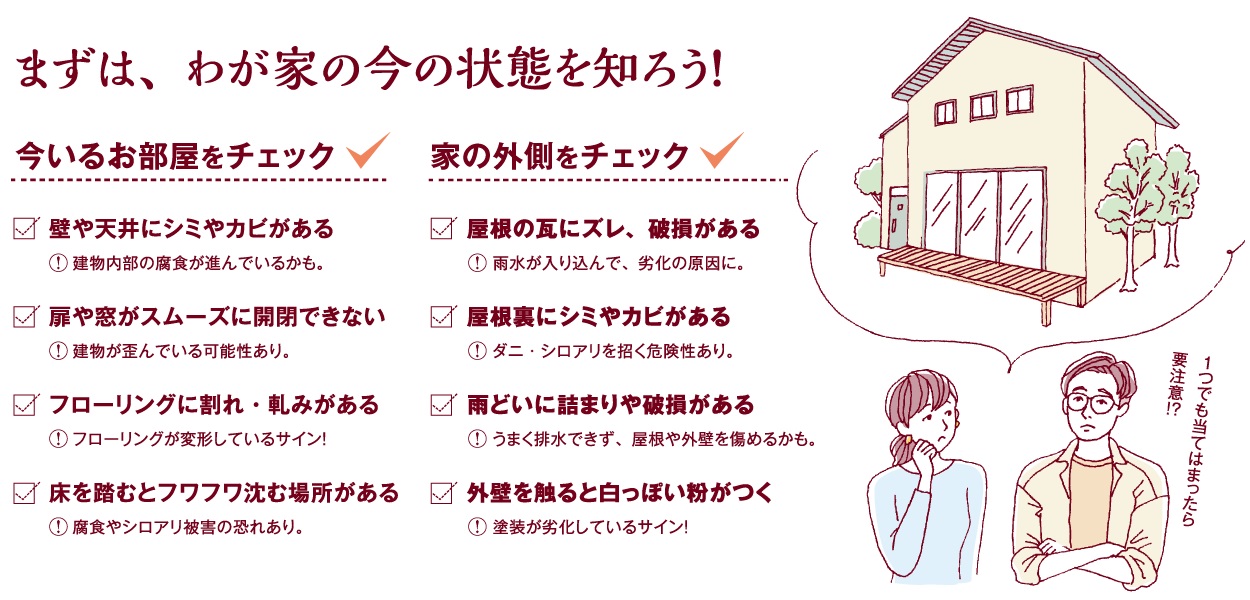 まずは、わが家の今の状態を知ろう!

今いるお部屋をチェック

壁や天井にシミやカビがある
! 建物内部の腐食が進んでいるかも。

扉や窓がスムーズに開閉できない
! 建物が歪んでいる可能性あり。

フローリングに割れ・軋みがある
! フローリングが変形しているサイン!

床を踏むとフワフワ沈む場所がある
! 腐食やシロアリ被害の恐れあり。

家の外側をチェック

屋根の瓦にズレ、破損がある
! 雨水が入り込んで、劣化の原因に。

屋根裏にシミやカビがある
! ダニ・シロアリを招く危険性あり。

雨どいに詰まりや破損がある
! うまく排水できず、屋根や外壁を傷めるかも。

外壁を触ると白っぽい粉がつく
! 塗装が劣化しているサイン!

1つでも当てはまったら要注意!?